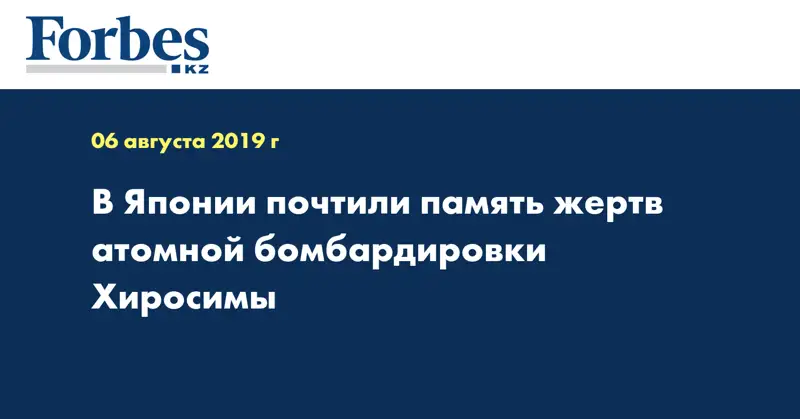 Forbes
KZ

06 августа 2019 г

В Японии почтили память жертв атомной бомбардировки Хиросимы